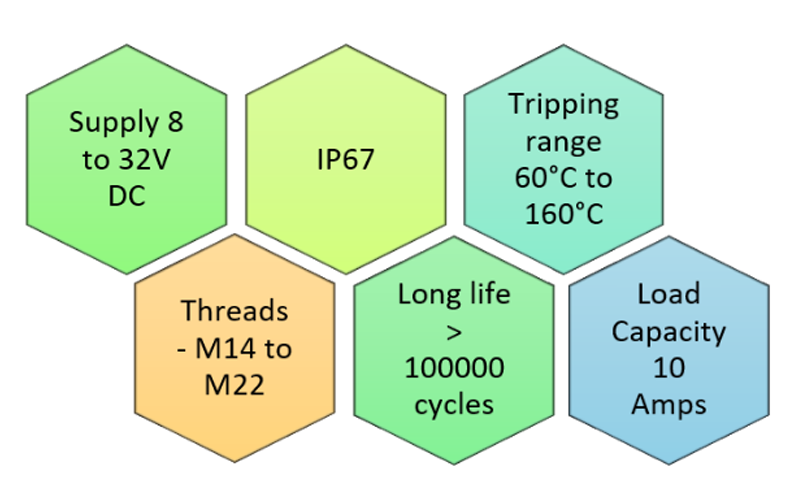 Supply 8 to 32V DC

IP67

Tripping range 60°C to 160°C

Threads - M14 to M22

Long life > 100000 cycles

Load Capacity 10 Amps